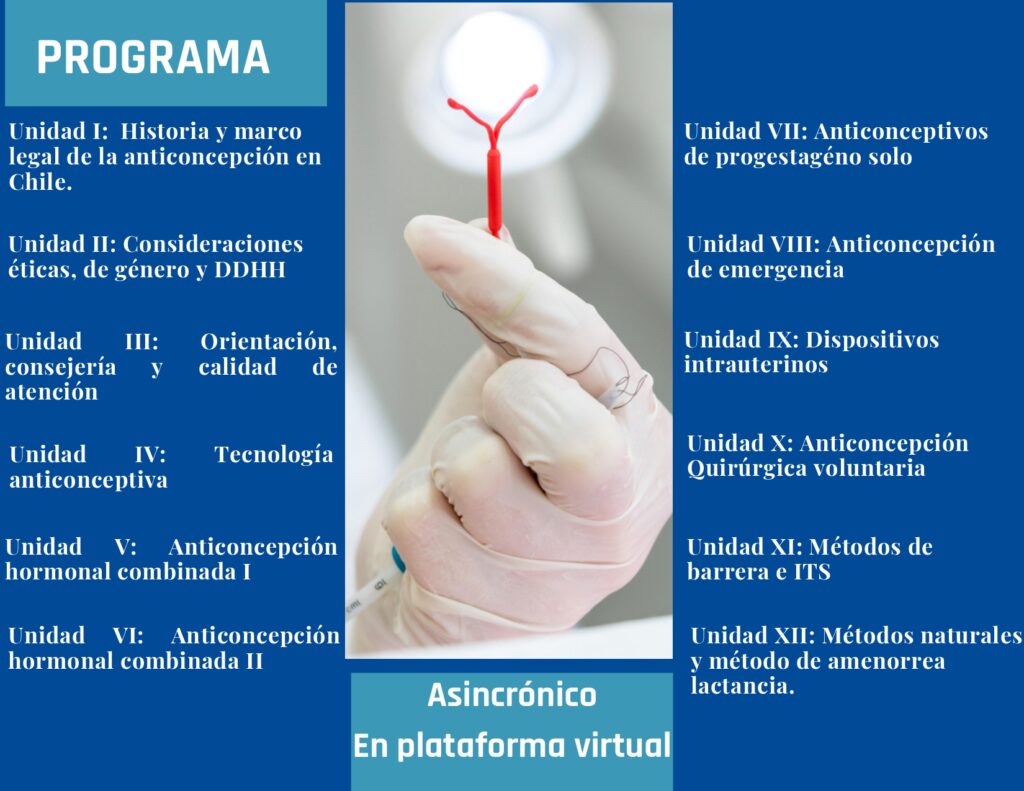 PROGRAMA

Unidad I: Historia y marco legal de la anticoncepción en Chile.

Unidad II: Consideraciones éticas, de género y DDHH

Unidad III: Orientación, consejería y calidad de atención

Unidad IV: Tecnología anticonceptiva

Unidad V: Anticoncepción hormonal combinada I

Unidad VI: Anticoncepción hormonal combinada II

Unidad VII: Anticonceptivos de progestagéno solo

Unidad VIII: Anticoncepción de emergencia

Unidad IX: Dispositivos intrauterinos

Unidad X: Anticoncepción Quirúrgica voluntaria

Unidad XI: Métodos de barrera e ITS

Unidad XII: Métodos naturales y método de amenorrea lactancia.

Asincrónico
En plataforma virtual